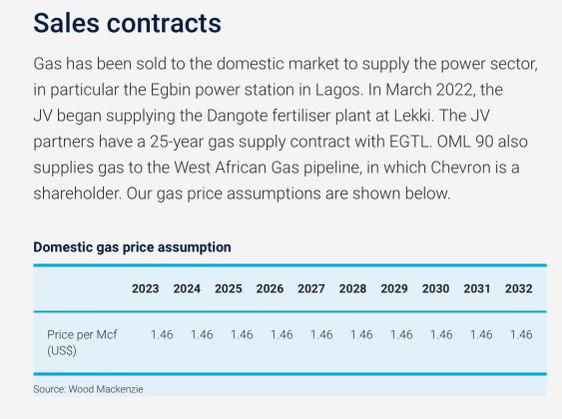 Sales contracts

Gas has been sold to the domestic market to supply the power sector, in particular the Egbin power station in Lagos. In March 2022, the JV began supplying the Dangote fertiliser plant at Lekki. The JV partners have a 25-year gas supply contract with EGTL. OML 90 also supplies gas to the West African Gas pipeline, in which Chevron is a shareholder. Our gas price assumptions are shown below.

Domestic gas price assumption

| | 2023 | 2024 | 2025 | 2026 | 2027 | 2028 | 2029 | 2030 | 2031 | 2032 |
|---|---|---|---|---|---|---|---|---|---|---|
| Price per Mcf (US$) | 1.46 | 1.46 | 1.46 | 1.46 | 1.46 | 1.46 | 1.46 | 1.46 | 1.46 | 1.46 |

Source: Wood Mackenzie